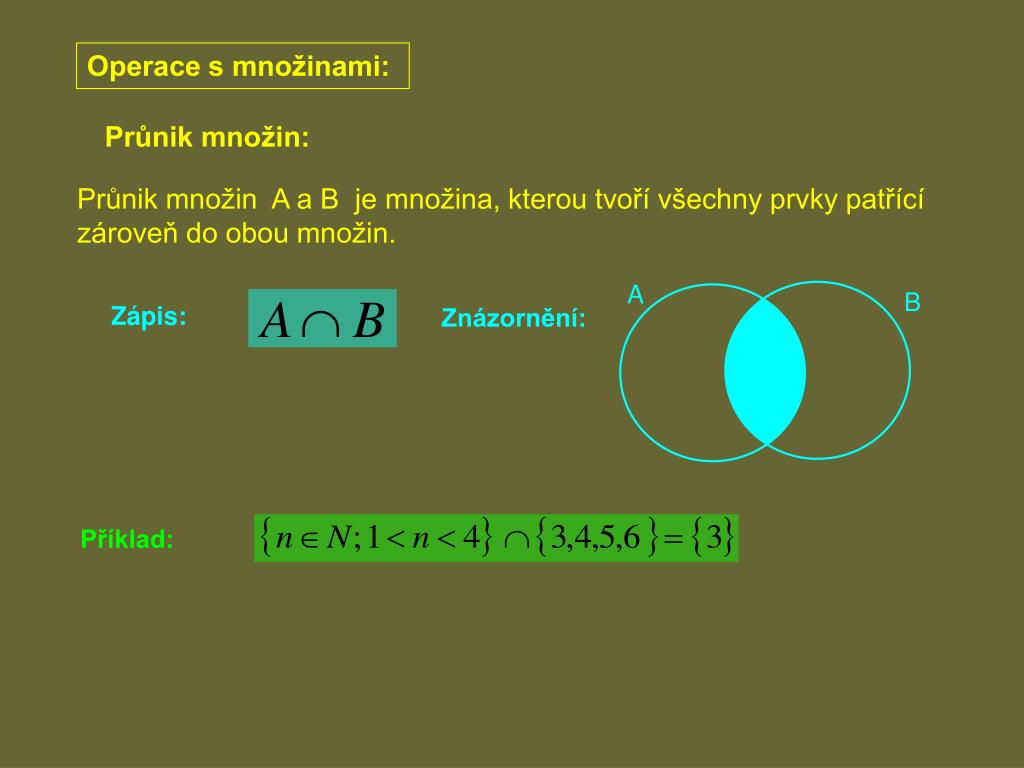 Operace s množinami:

Průnik množin:

Průnik množin A a B je množina, kterou tvoří všechny prvky patřící zároveň do obou množin.

Zápis: $A \cap B$

Znázornění:

A

B

Příklad: $\{n \in N; 1 < n < 4\} \cap \{3,4,5,6\} = \{3\}$